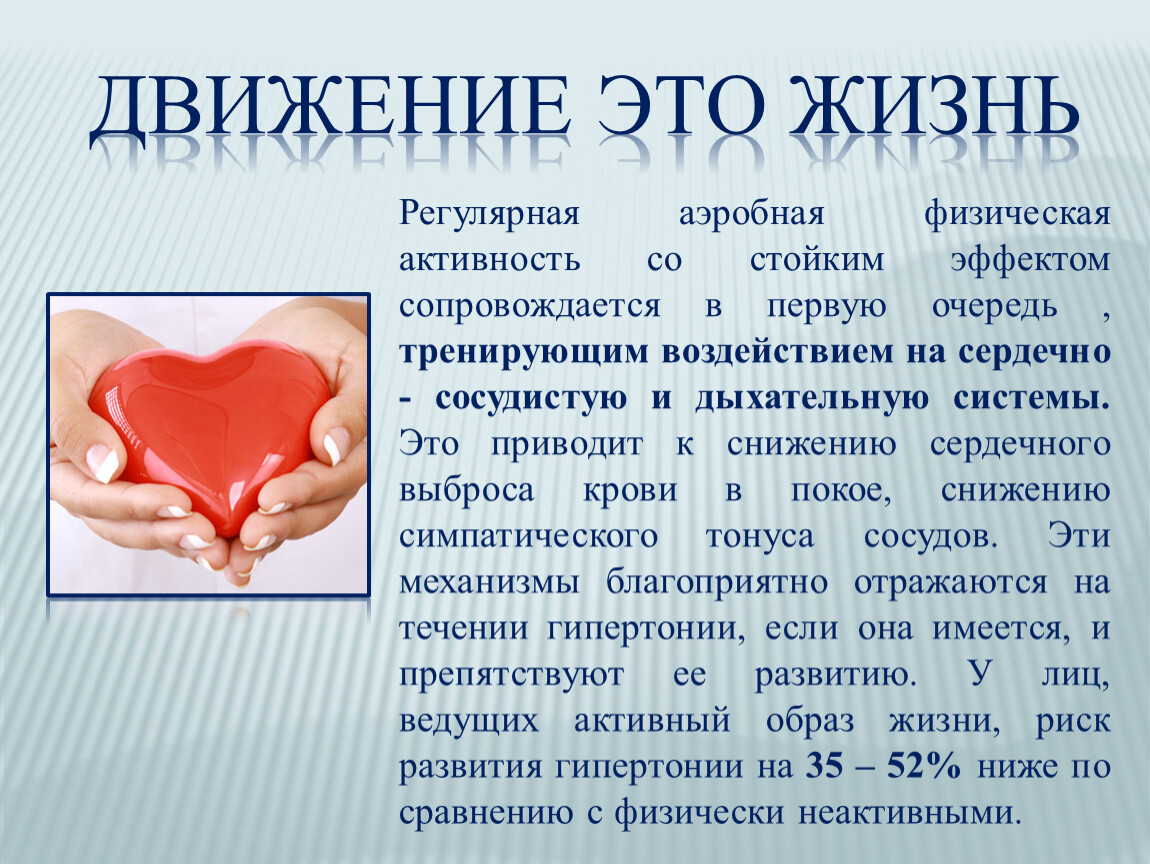 ДВИЖЕНИЕ ЭТО ЖИЗНЬ

Регулярная аэробная физическая активность со стойким эффектом сопровождается в первую очередь , тренирующим воздействием на сердечно - сосудистую и дыхательную системы. Это приводит к снижению сердечного выброса крови в покое, снижению симпатического тонуса сосудов. Эти механизмы благоприятно отражаются на течении гипертонии, если она имеется, и препятствуют ее развитию. У лиц, ведущих активный образ жизни, риск развития гипертонии на 35 – 52% ниже по сравнению с физически неактивными.